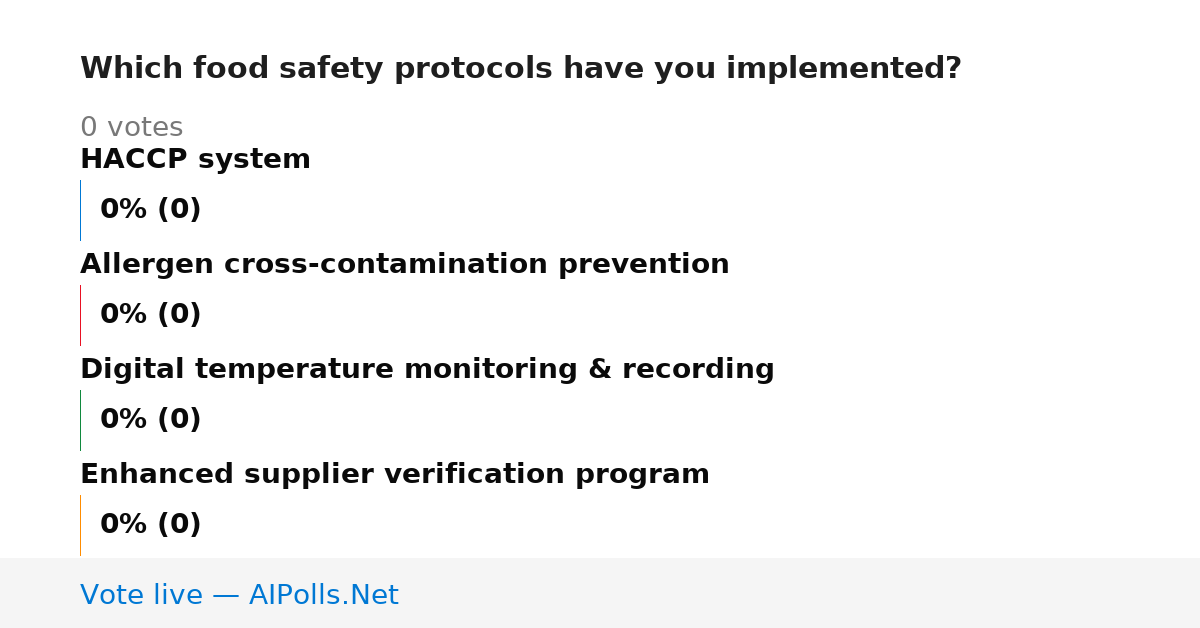 Which food safety protocols have you implemented?

0 votes

HACCP system

0% (0)

Allergen cross-contamination prevention

0% (0)

Digital temperature monitoring & recording

0% (0)

Enhanced supplier verification program

0% (0)

Vote live — AIPolls.Net